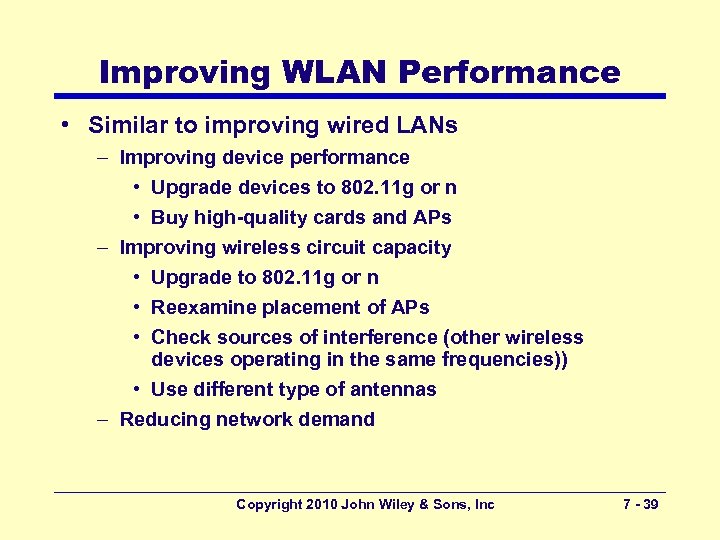 Improving WLAN Performance

• Similar to improving wired LANs
– Improving device performance
• Upgrade devices to 802.11g or n
• Buy high-quality cards and APs
– Improving wireless circuit capacity
• Upgrade to 802.11g or n
• Reexamine placement of APs
• Check sources of interference (other wireless devices operating in the same frequencies))
• Use different type of antennas
– Reducing network demand

Copyright 2010 John Wiley & Sons, Inc

7 - 39